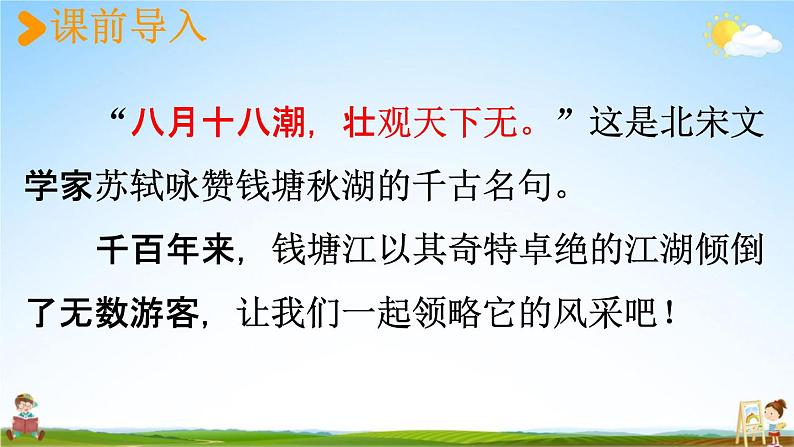 课前导入

“八月十八潮，壮观天下无。”这是北宋文学家苏轼咏赞钱塘秋湖的千古名句。

千百年来，钱塘江以其奇特卓绝的江湖倾倒了无数游客，让我们一起领略它的风采吧！